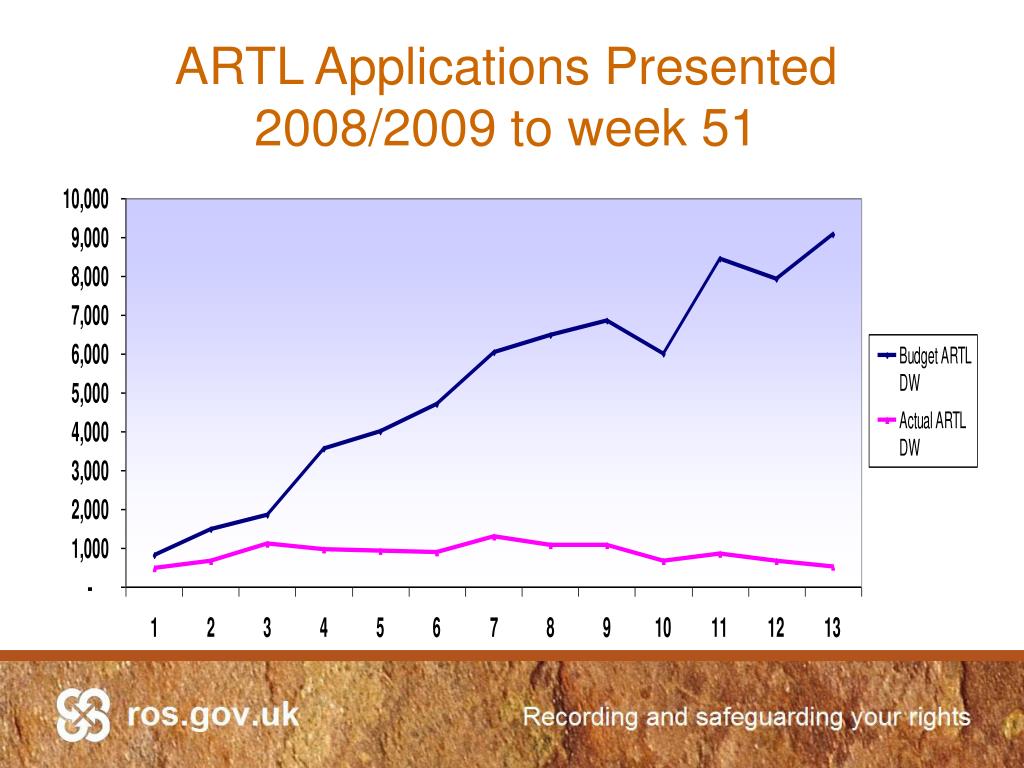 ARTL Applications Presented 2008/2009 to week 51

10,000
9,000
8,000
7,000
6,000
5,000
4,000
3,000
2,000
1,000
-

1 2 3 4 5 6 7 8 9 10 11 12 13

Budget ARTL DW
Actual ARTL DW

ros.gov.uk
Recording and safeguarding your rights